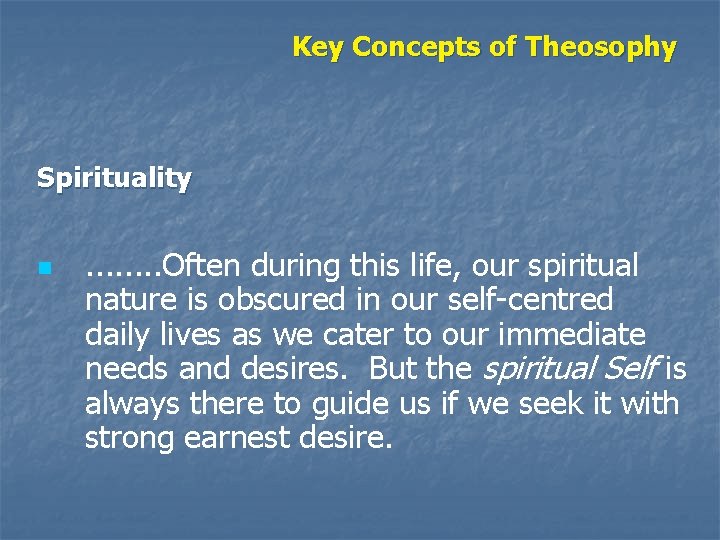 Key Concepts of Theosophy

Spirituality

……..Often during this life, our spiritual nature is obscured in our self-centred daily lives as we cater to our immediate needs and desires. But the spiritual Self is always there to guide us if we seek it with strong earnest desire.